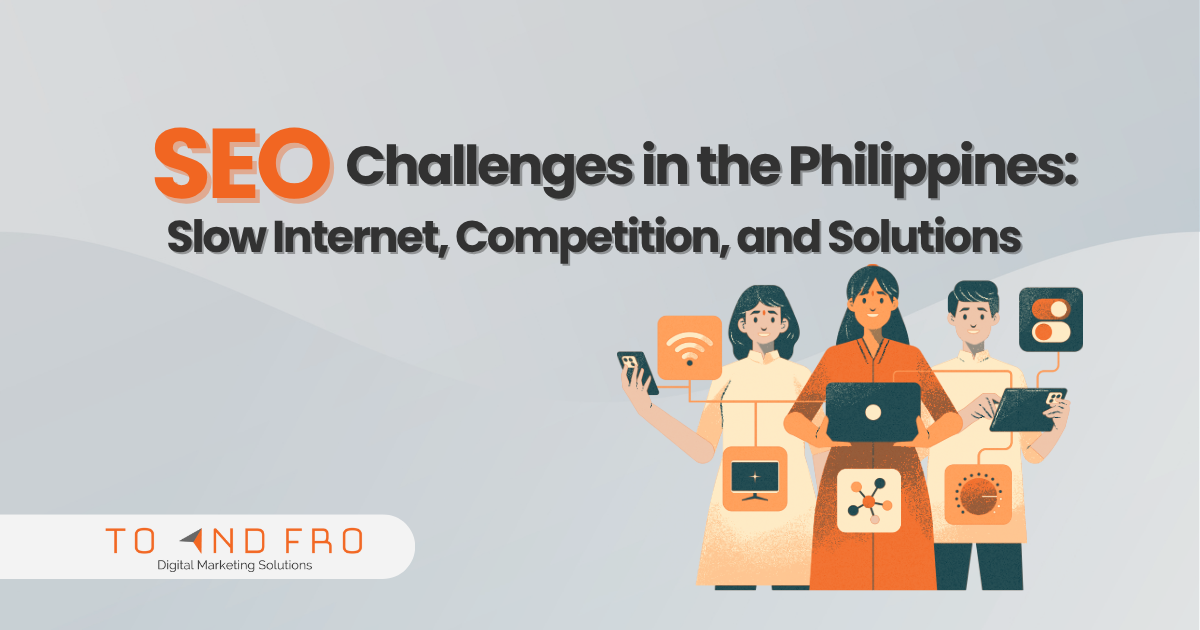 SEO Challenges in the Philippines: Slow Internet, Competition, and Solutions

TO AND FRO
Digital Marketing Solutions